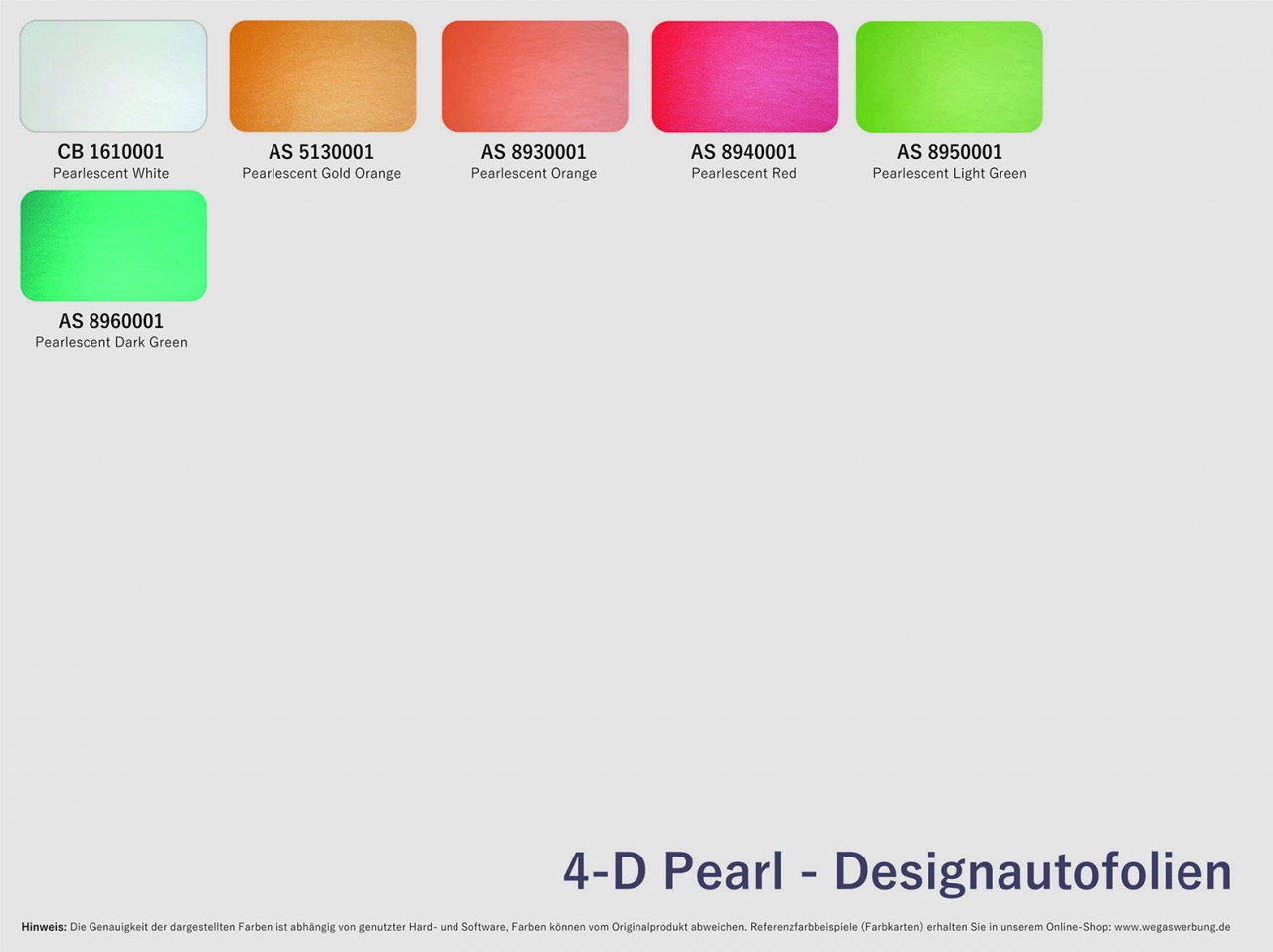 CB 1610001
Pearlescent White

AS 5130001
Pearlescent Gold Orange

AS 8930001
Pearlescent Orange

AS 8940001
Pearlescent Red

AS 8950001
Pearlescent Light Green

AS 8960001
Pearlescent Dark Green

4-D Pearl - Designautofolien

Hinweis: Die Genauigkeit der dargestellten Farben ist abhängig von genutzter Hard- und Software, Farben können vom Originalprodukt abweichen. Referenzfarbbeispiele (Farbkarten) erhalten Sie in unserem Online-Shop: www.wegaswerbung.de